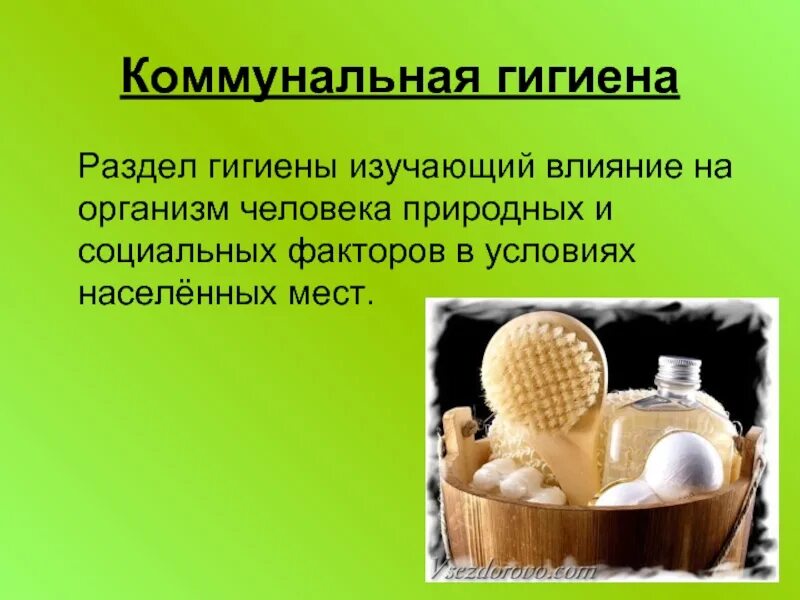 Коммунальная гигиена

Раздел гигиены изучающий влияние на организм человека природных и социальных факторов в условиях населённых мест.

Vsezdorovo.com